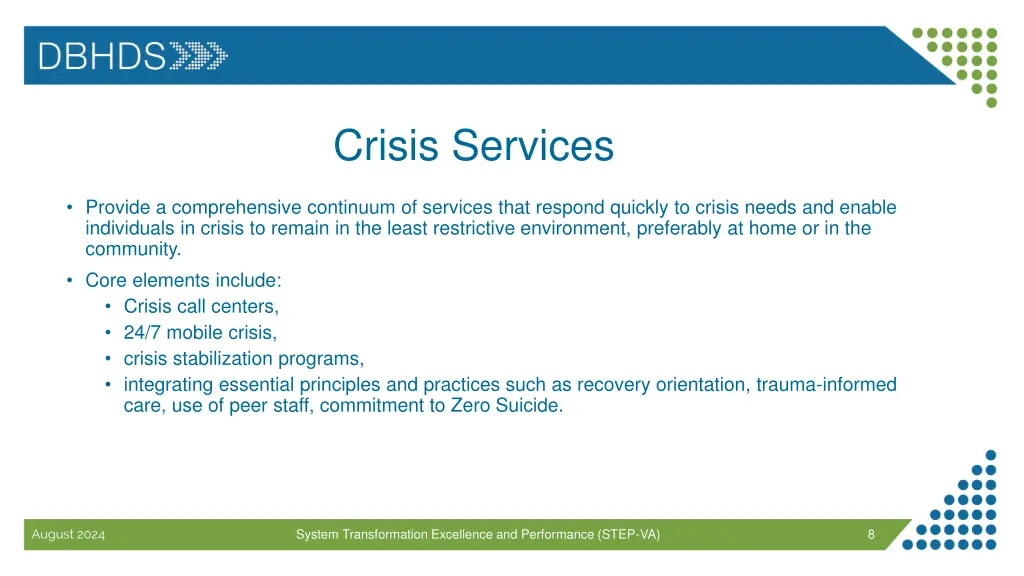 DBHDS

Crisis Services

• Provide a comprehensive continuum of services that respond quickly to crisis needs and enable individuals in crisis to remain in the least restrictive environment, preferably at home or in the community.

• Core elements include:
  • Crisis call centers,
  • 24/7 mobile crisis,
  • crisis stabilization programs,
  • integrating essential principles and practices such as recovery orientation, trauma-informed care, use of peer staff, commitment to Zero Suicide.

August 2024

System Transformation Excellence and Performance (STEP-VA)

8